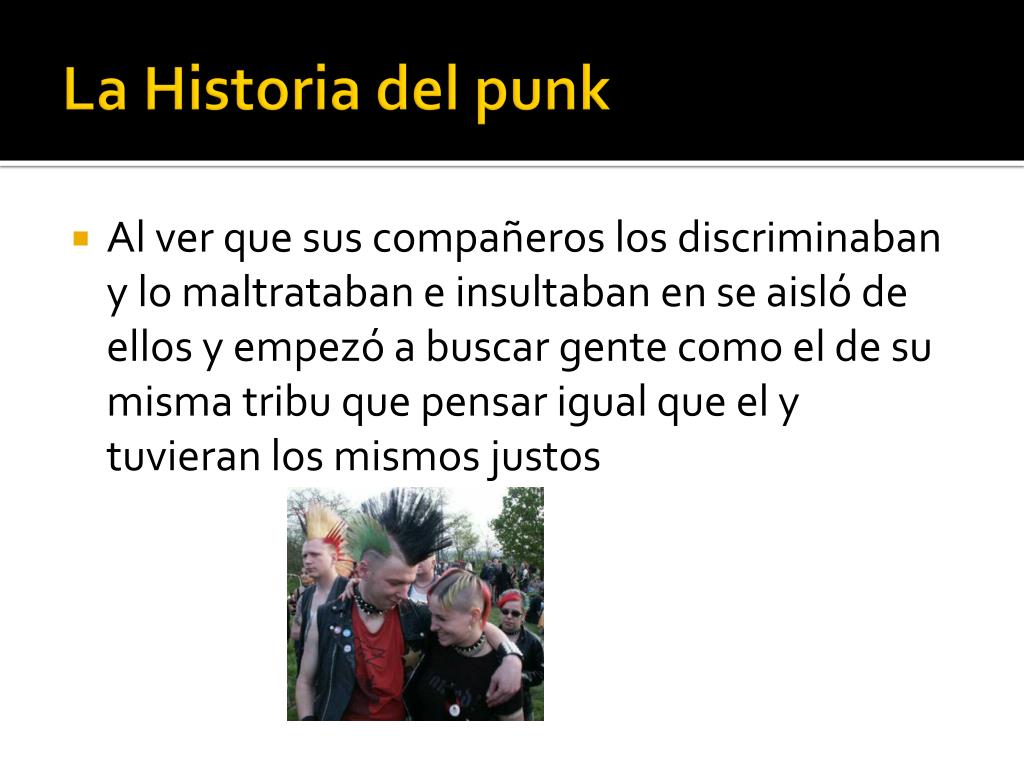 La Historia del punk

Al ver que sus compañeros los discriminaban y lo maltrataban e insultaban en se aisló de ellos y empezó a buscar gente como el de su misma tribu que pensar igual que el y tuvieran los mismos justos